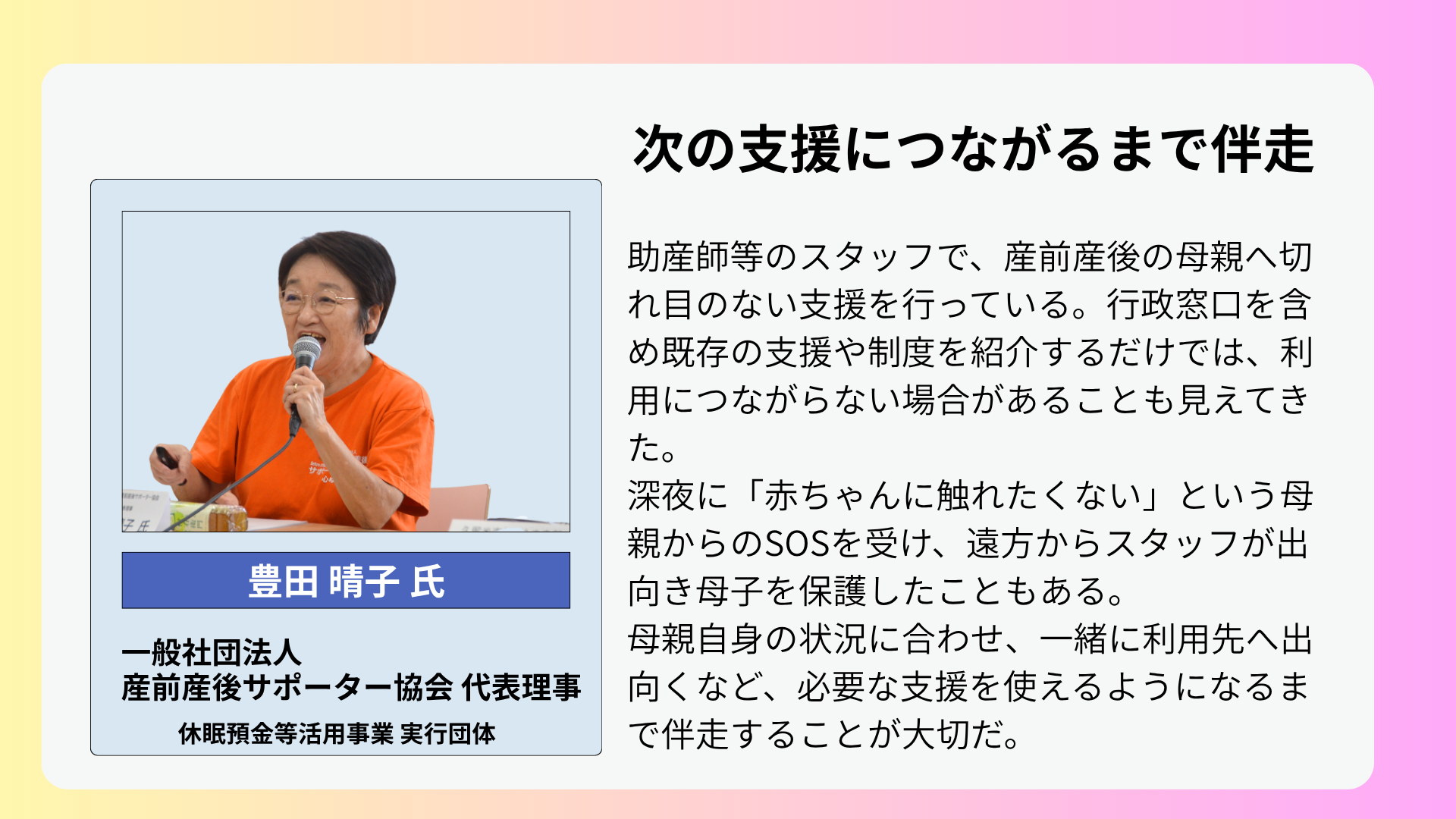 次の支援につながるまで伴走

豊田 晴子 氏

一般社団法人
産前産後サポーター協会 代表理事

休眠預金等活用事業 実行団体

助産師等のスタッフで、産前産後の母親へ切れ目のない支援を行っている。行政窓口を含め既存の支援や制度を紹介するだけでは、利用につながらない場合があることも見えてきた。

深夜に「赤ちゃんに触れたくない」という母親からのSOSを受け、遠方からスタッフが出向き母子を保護したこともある。

母親自身の状況に合わせ、一緒に利用先へ出向くなど、必要な支援を使えるようになるまで伴走することが大切だ。